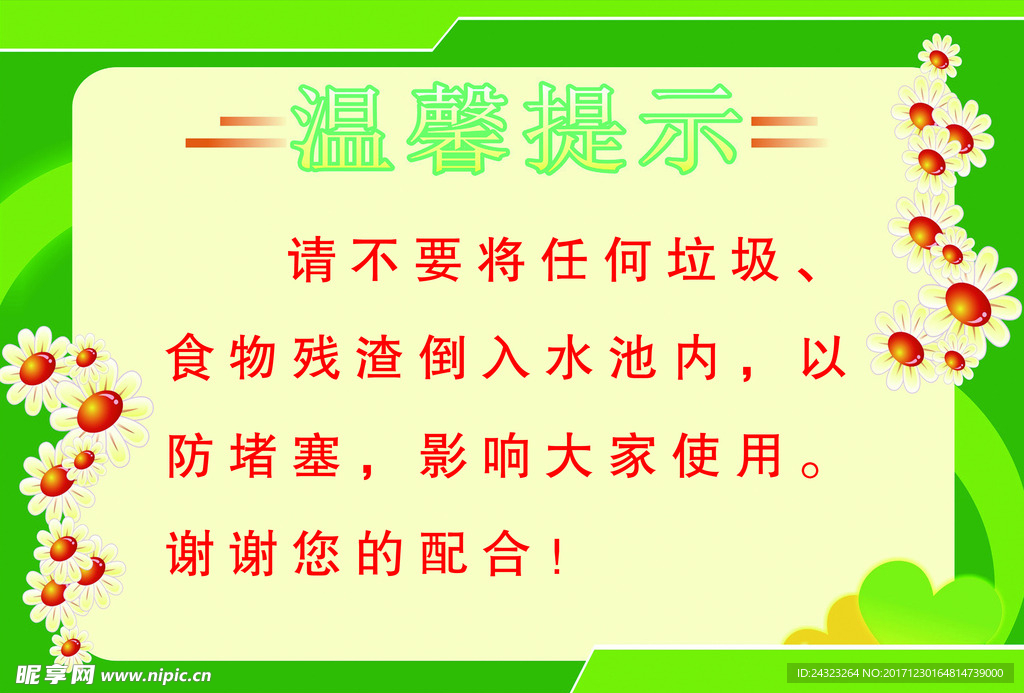 温馨提示

请不要将任何垃圾、食物残渣倒入水池内，以防堵塞，影响大家使用。谢谢您的配合！

昵享网 www.nipic.cn

ID:24323264 NO:20171230164814739000